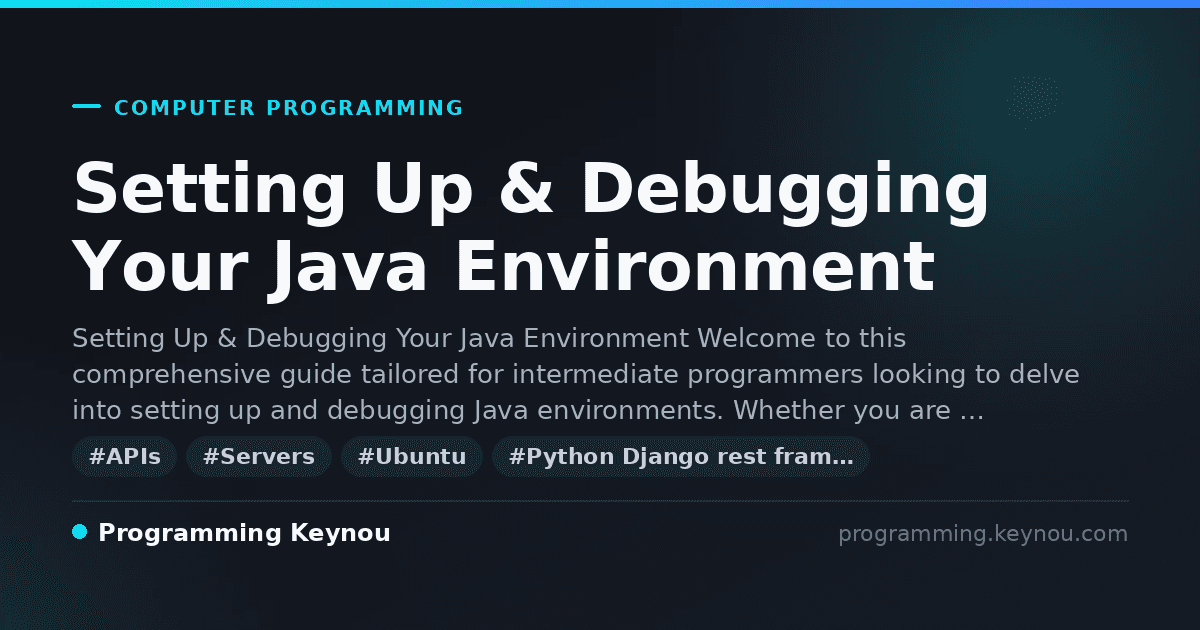 COMPUTER PROGRAMMING

Setting Up & Debugging Your Java Environment

Setting Up & Debugging Your Java Environment Welcome to this comprehensive guide tailored for intermediate programmers looking to delve into setting up and debugging Java environments. Whether you are …

#APIs #Servers #Ubuntu #Python Django rest fram…

Programming Keynou

programming.keynou.com